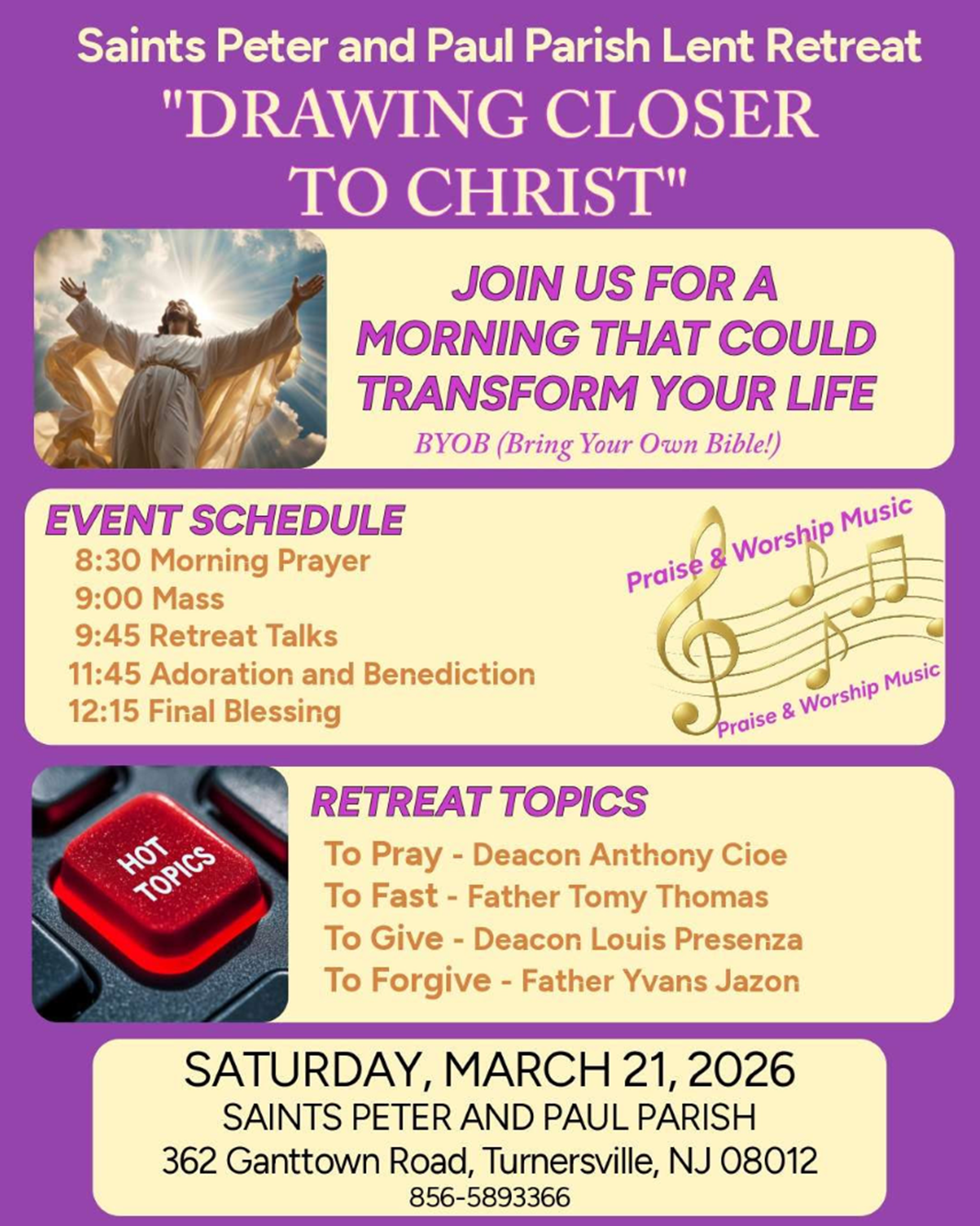 Saints Peter and Paul Parish Lent Retreat
"DRAWING CLOSER TO CHRIST"

JOIN US FOR A MORNING THAT COULD TRANSFORM YOUR LIFE
BYOB (Bring Your Own Bible!)

EVENT SCHEDULE
8:30 Morning Prayer
9:00 Mass
9:45 Retreat Talks
11:45 Adoration and Benediction
12:15 Final Blessing

Praise & Worship Music
Praise & Worship Music

HOT TOPICS

RETREAT TOPICS
To Pray - Deacon Anthony Cioe
To Fast - Father Tomy Thomas
To Give - Deacon Louis Presenza
To Forgive - Father Yvans Jazon

SATURDAY, MARCH 21, 2026
SAINTS PETER AND PAUL PARISH
362 Ganttown Road, Turnersville, NJ 08012
856-5893366